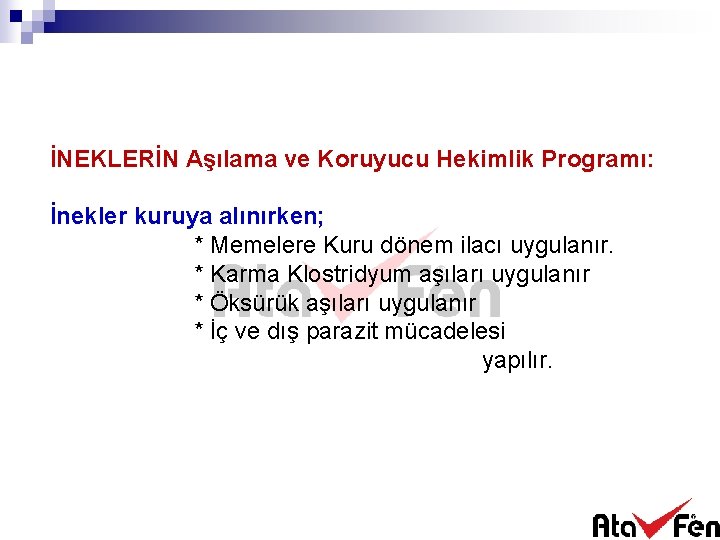 İNEKLERİN Aşılama ve Koruyucu Hekimlik Programı:

İnekler kuruya alınırken;
* Memelere Kuru dönem ilacı uygulanır.
* Karma Klostridyum aşıları uygulanır
* Öksürük aşıları uygulanır
* İç ve dış parazit mücadelesi yapılır.

Ata Fen

Ata Fen